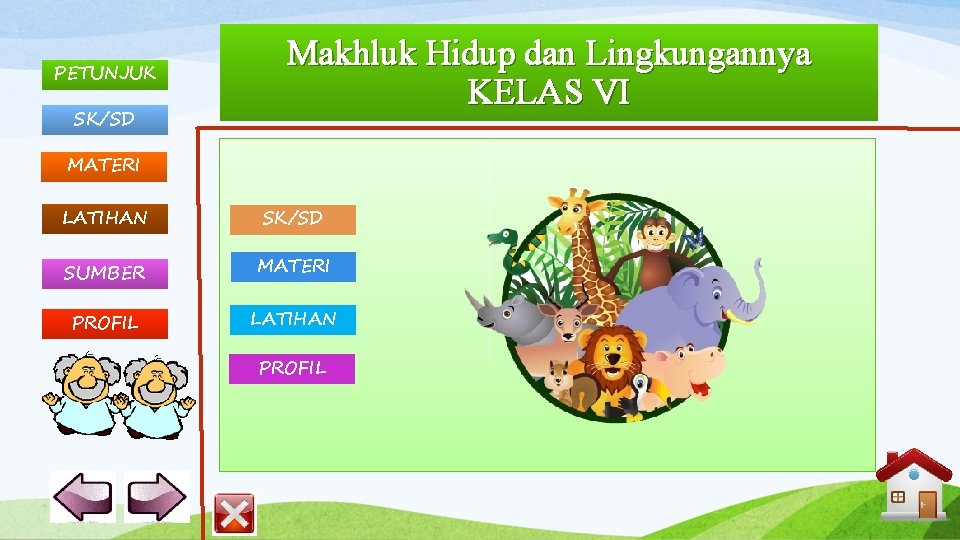 PETUNJUK

SK/SD

MATERI

LATIHAN

SUMBER

PROFIL

Makhluk Hidup dan Lingkungannya
KELAS VI

SK/SD

MATERI

LATIHAN

PROFIL